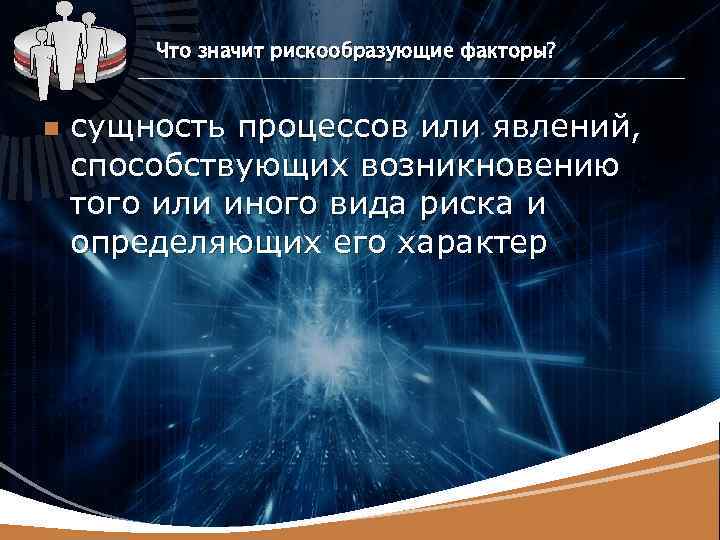 Что значит рискообразующие факторы?

сущность процессов или явлений, способствующих возникновению того или иного вида риска и определяющих его характер